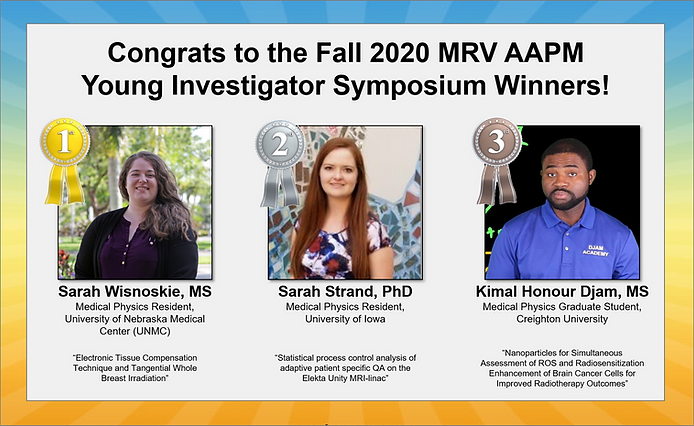 Congrats to the Fall 2020 MRV AAPM Young Investigator Symposium Winners!

1st

Sarah Wisnoskie, MS
Medical Physics Resident, University of Nebraska Medical Center (UNMC)

"Electronic Tissue Compensation Technique and Tangential Whole Breast Irradiation"

2nd

Sarah Strand, PhD
Medical Physics Resident, University of Iowa

"Statistical process control analysis of adaptive patient specific QA on the Elekta Unity MRI-linac"

3rd

DJAM ACADEMY

Kimal Honour Djam, MS
Medical Physics Graduate Student, Creighton University

"Nanoparticles for Simultaneous Assessment of ROS and Radiosensitization Enhancement of Brain Cancer Cells for Improved Radiotherapy Outcomes"